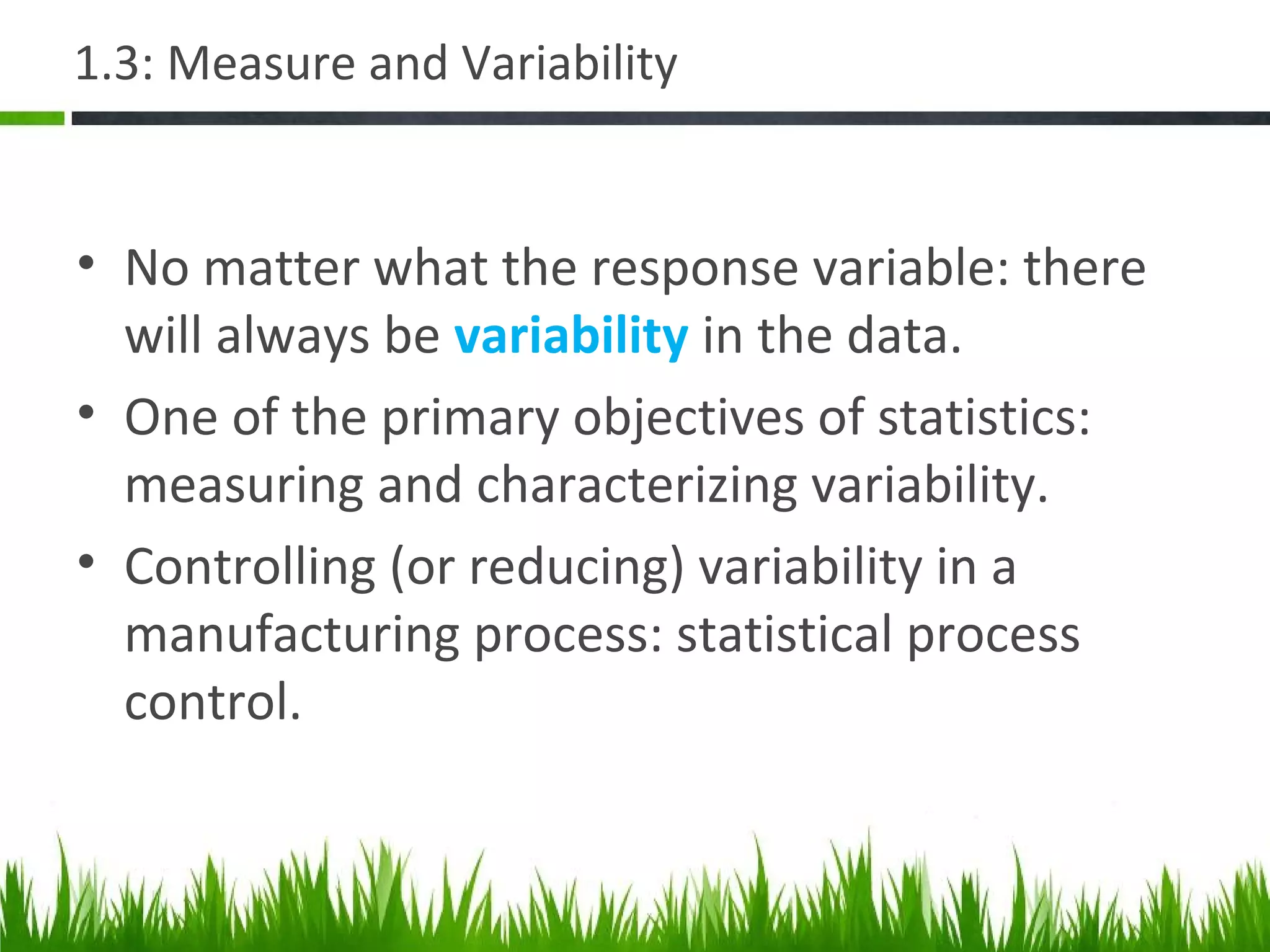 1.3: Measure and Variability

• No matter what the response variable: there will always be variability in the data.

• One of the primary objectives of statistics: measuring and characterizing variability.

• Controlling (or reducing) variability in a manufacturing process: statistical process control.